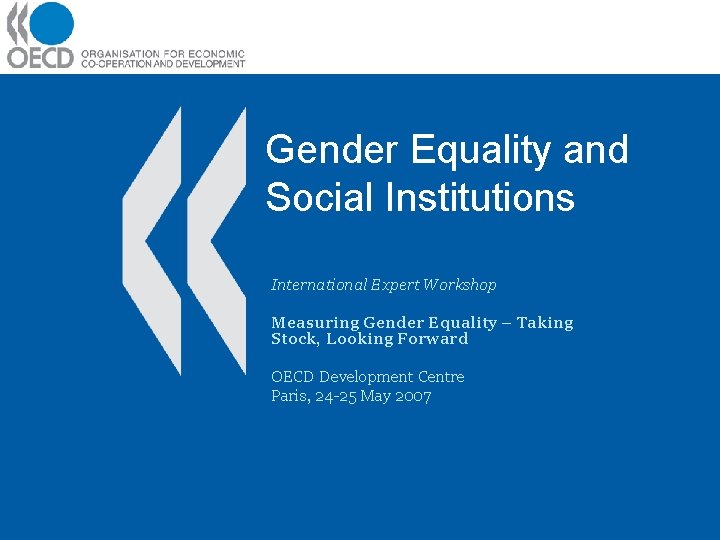 OECD ORGANISATION FOR ECONOMIC CO-OPERATION AND DEVELOPMENT

Gender Equality and Social Institutions

International Expert Workshop

Measuring Gender Equality – Taking Stock, Looking Forward

OECD Development Centre
Paris, 24-25 May 2007